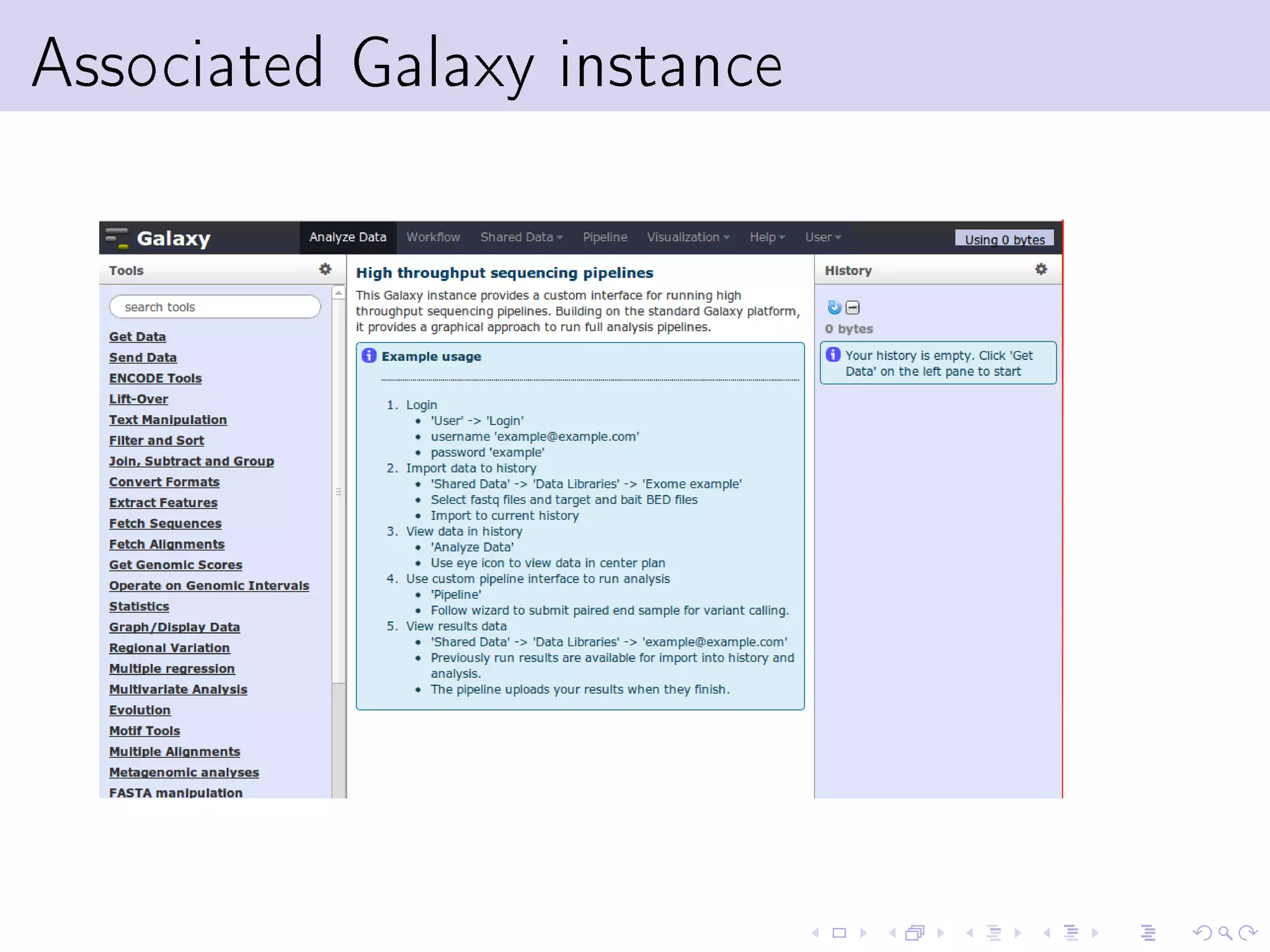 Associated Galaxy instance

Galaxy Analyze Data Workflow Shared Data Pipeline Visualization Help User Using 0 bytes

Tools

search tools

Get Data
Send Data
ENCODE Tools
Lift-Over
Text Manipulation
Filter and Sort
Join, Subtract and Group
Convert Formats
Extract Features
Fetch Sequences
Fetch Alignments
Get Genomic Scores
Operate on Genomic Intervals
Statistics
Graph/Display Data
Regional Variation
Multiple regression
Multivariate Analysis
Evolution
Motif Tools
Multiple Alignments
Metagenomic analyses
FASTA manipulation

High throughput sequencing pipelines

This Galaxy instance provides a custom interface for running high throughput sequencing pipelines. Building on the standard Galaxy platform, it provides a graphical approach to run full analysis pipelines.

Example usage

1. Login
 • 'User' -> 'Login'
 • username 'example@example.com'
 • password 'example'
2. Import data to history
 • 'Shared Data' -> 'Data Libraries' -> 'Exome example'
 • Select fastq files and target and bait BED files
 • Import to current history
3. View data in history
 • 'Analyze Data'
 • Use eye icon to view data in center plan
4. Use custom pipeline interface to run analysis
 • 'Pipeline'
 • Follow wizard to submit paired end sample for variant calling.
5. View results data
 • 'Shared Data' -> 'Data Libraries' -> 'example@example.com'
 • Previously run results are available for import into history and analysis.
 • The pipeline uploads your results when they finish.

History

0 bytes

Your history is empty. Click 'Get Data' on the left pane to start